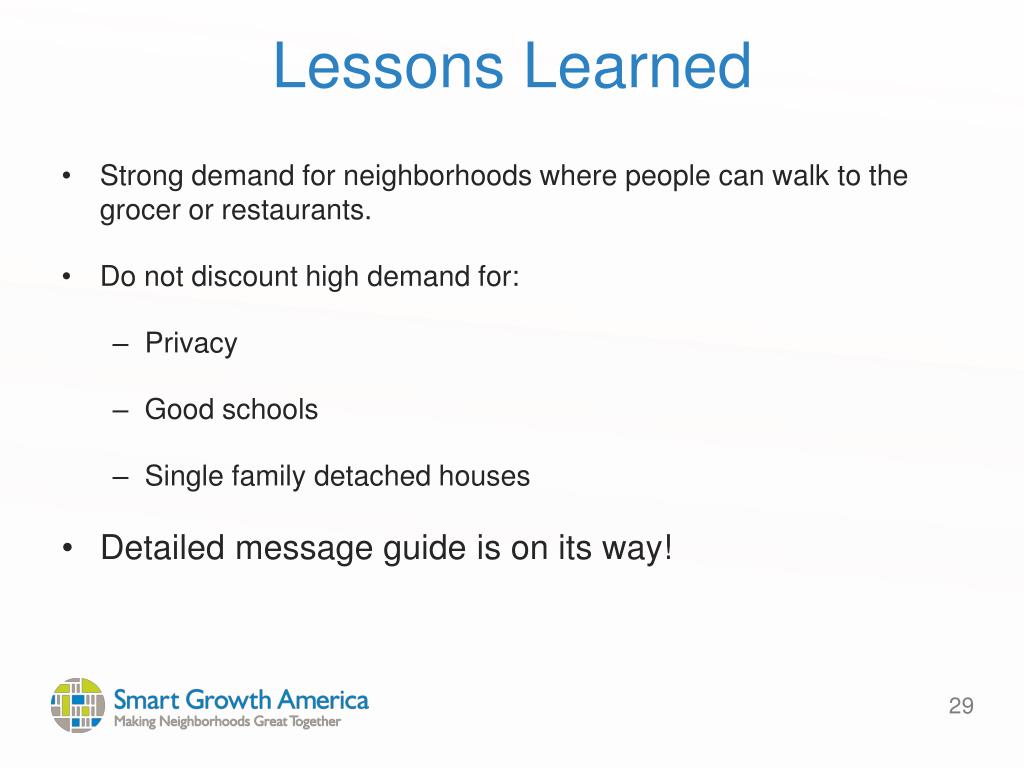 Lessons Learned

• Strong demand for neighborhoods where people can walk to the grocer or restaurants.

• Do not discount high demand for:

– Privacy

– Good schools

– Single family detached houses

• Detailed message guide is on its way!

Smart Growth America
Making Neighborhoods Great Together

29